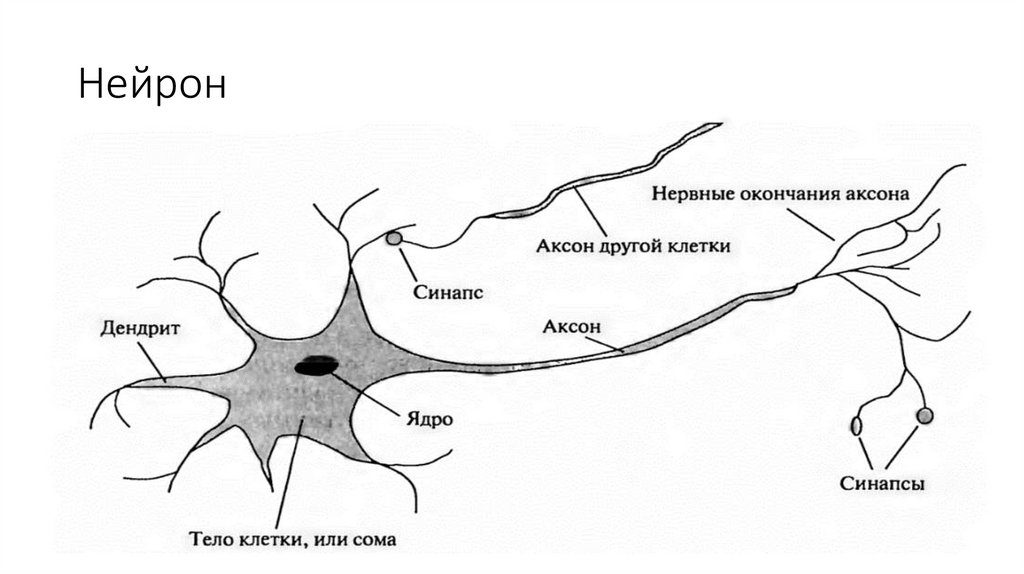 Нейрон

Нервные окончания аксона

Аксон другой клетки

Синапс

Дендрит

Аксон

Ядро

Синапсы

Тело клетки, или сома